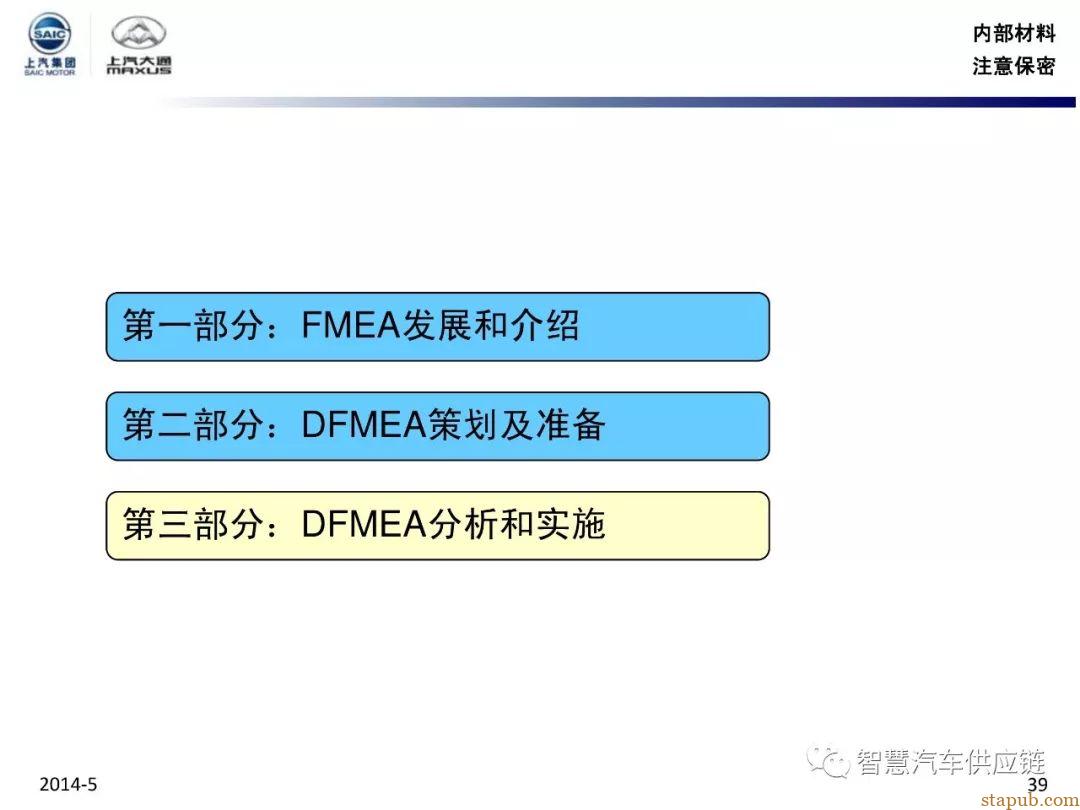 SAIC
上汽集团
SAIC MOTOR
上汽大通
MAXUS

内部材料
注意保密

第一部分：FMEA发展和介绍

第二部分：DFMEA策划及准备

第三部分：DFMEA分析和实施

2014-5

智慧汽车供应链

39

stapub.com